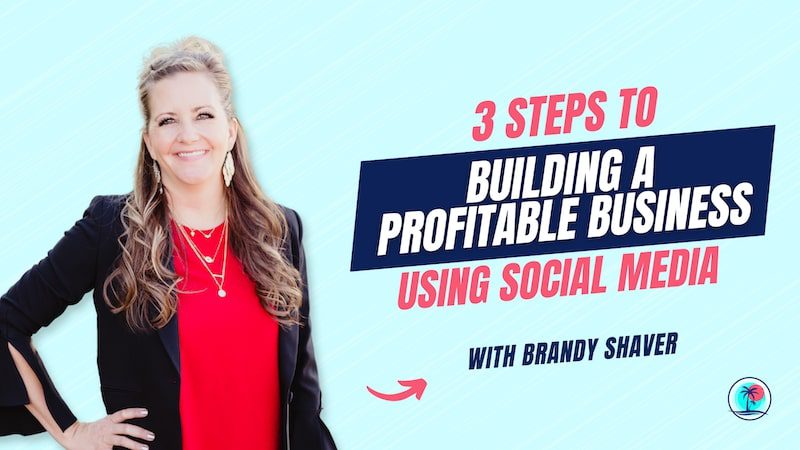 3 STEPS TO
BUILDING A PROFITABLE BUSINESS
USING SOCIAL MEDIA

WITH BRANDY SHAVER